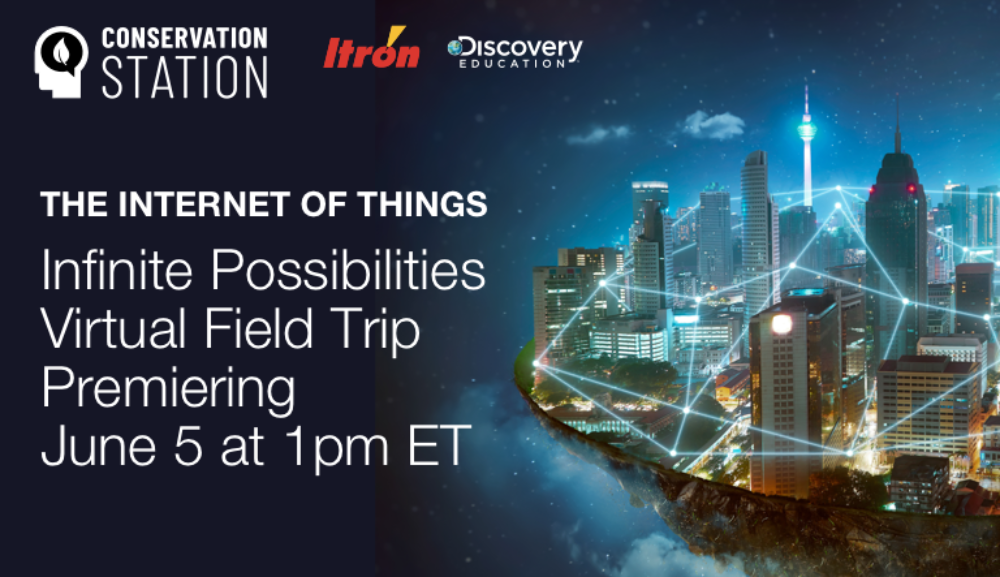 CONSERVATION STATION

Itron

Discovery EDUCATION

THE INTERNET OF THINGS

Infinite Possibilities Virtual Field Trip Premiering June 5 at 1pm ET